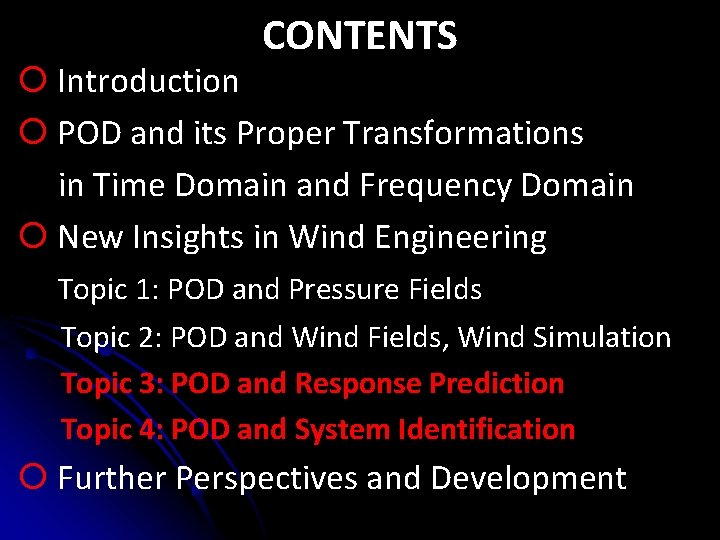 CONTENTS

Introduction

POD and its Proper Transformations in Time Domain and Frequency Domain

New Insights in Wind Engineering

Topic 1: POD and Pressure Fields

Topic 2: POD and Wind Fields, Wind Simulation

Topic 3: POD and Response Prediction

Topic 4: POD and System Identification

Further Perspectives and Development